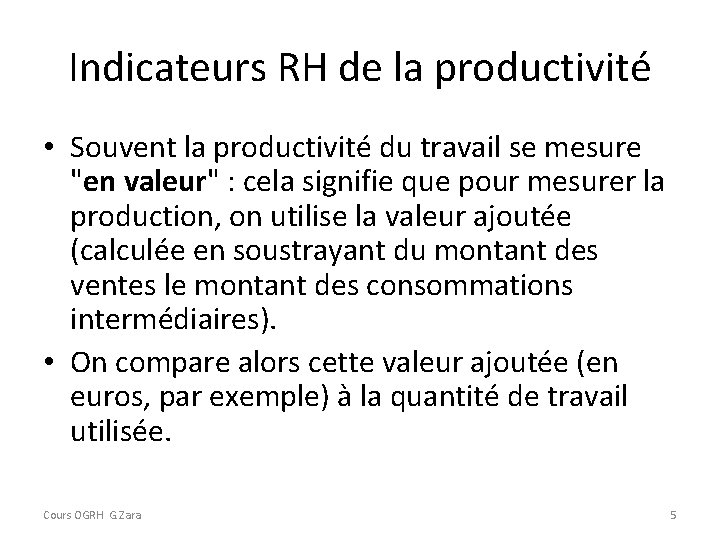 Indicateurs RH de la productivité

• Souvent la productivité du travail se mesure "en valeur" : cela signifie que pour mesurer la production, on utilise la valeur ajoutée (calculée en soustrayant du montant des ventes le montant des consommations intermédiaires).

• On compare alors cette valeur ajoutée (en euros, par exemple) à la quantité de travail utilisée.

Cours OGRH G.Zara

5